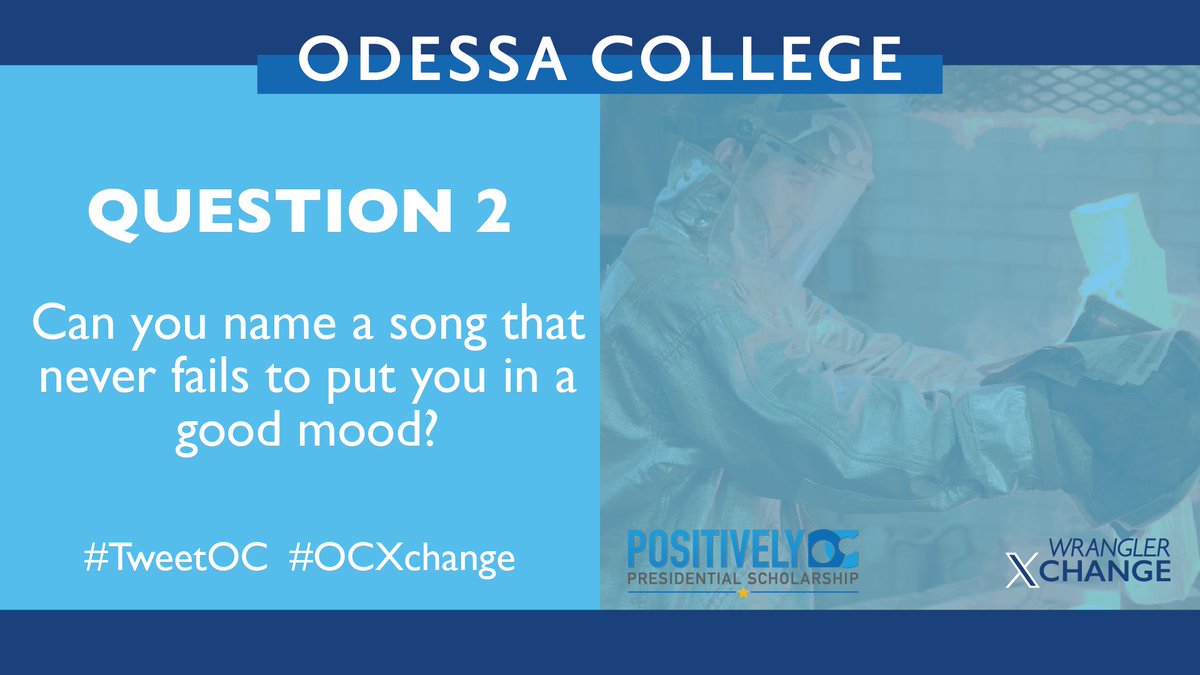 ODESSA COLLEGE

QUESTION 2

Can you name a song that never fails to put you in a good mood?

#TweetOC #OCXchange

POSITIVELY OC
PRESIDENTIAL SCHOLARSHIP

WRANGLER
XCHANGE